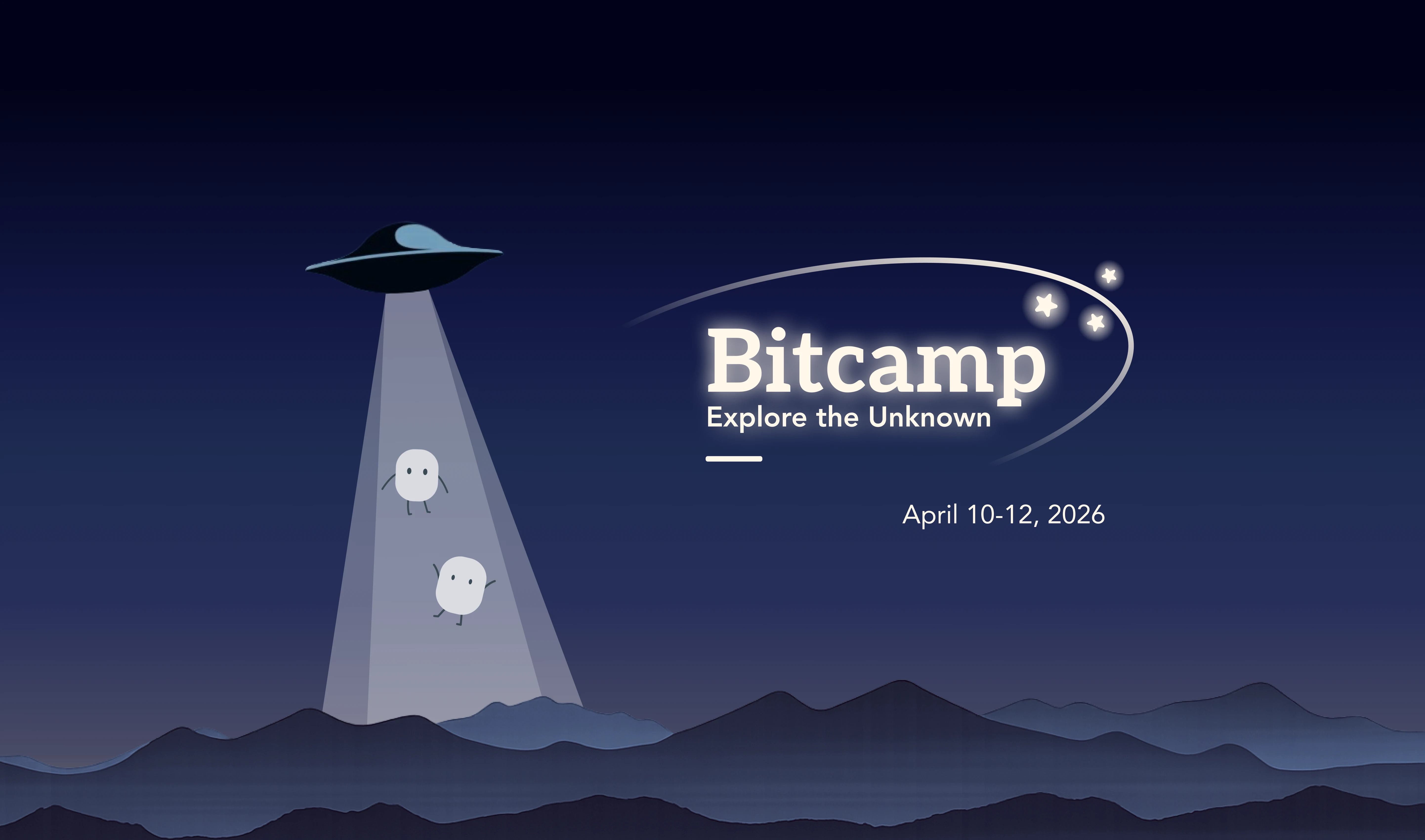 Bitcamp
Explore the Unknown

April 10-12, 2026